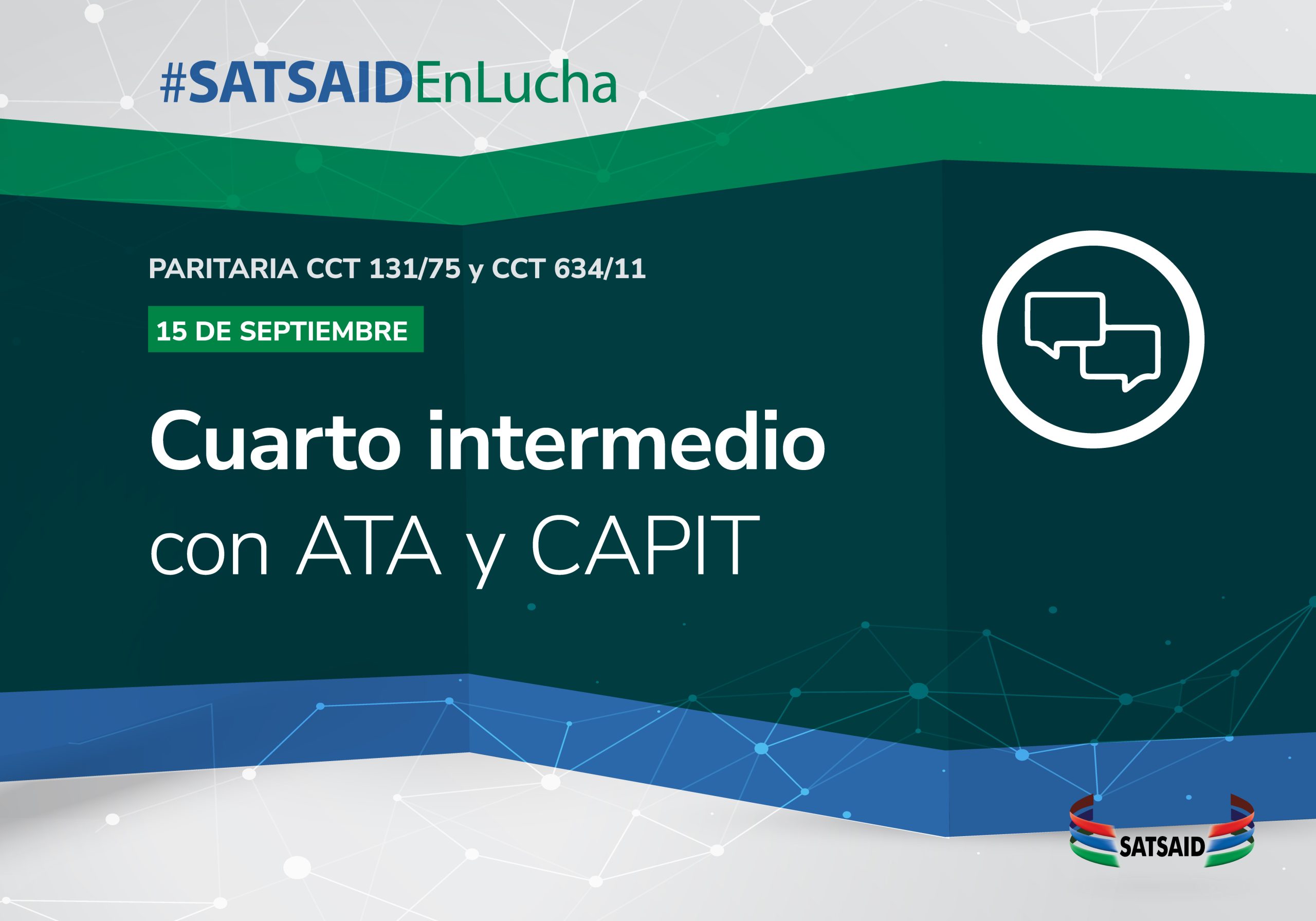 #SATSAIDEnLucha

PARITARIA CCT 131/75 y CCT 634/11

15 DE SEPTIEMBRE

Cuarto intermedio con ATA y CAPIT

SATSAID